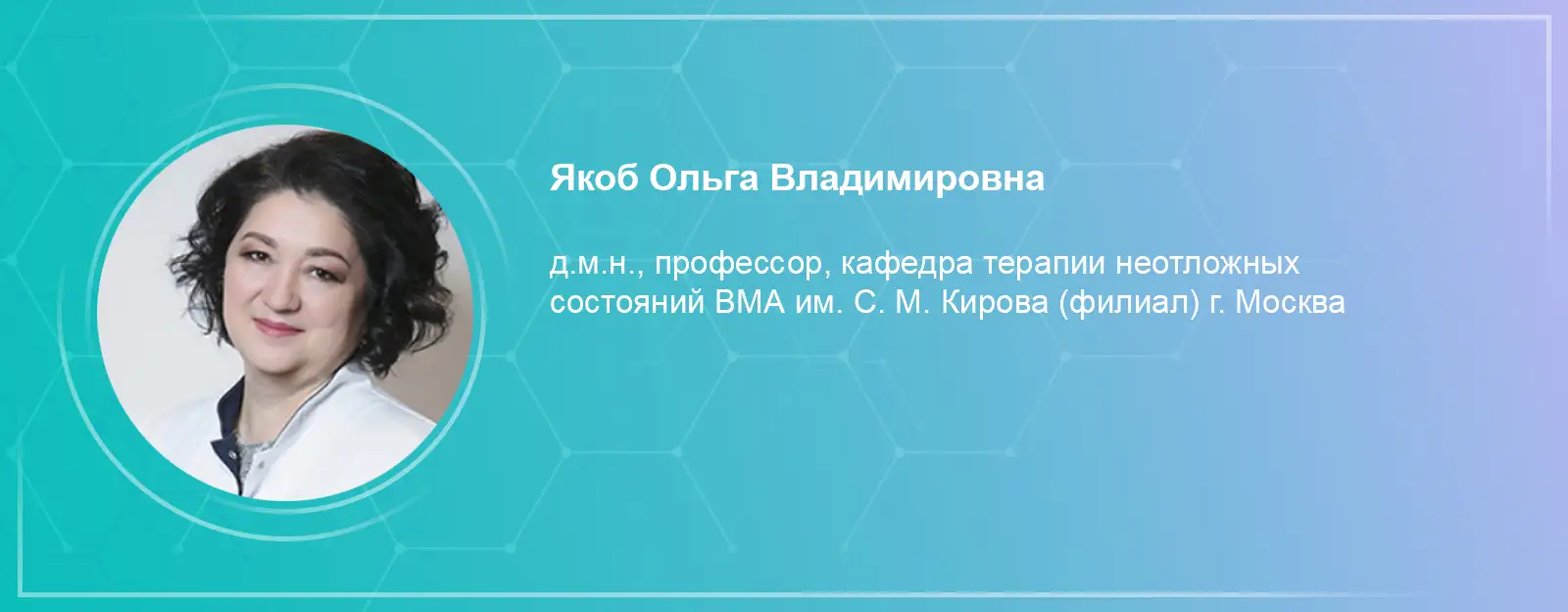 Якоб Ольга Владимировна

д.м.н., профессор, кафедра терапии неотложных состояний ВМА им. С. М. Кирова (филиал) г. Москва